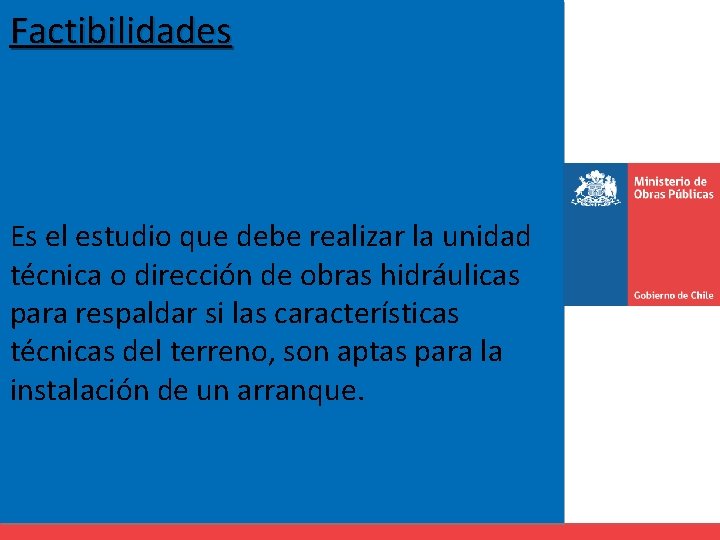 Factibilidades

Es el estudio que debe realizar la unidad técnica o dirección de obras hidráulicas para respaldar si las características técnicas del terreno, son aptas para la instalación de un arranque.

Ministerio de Obras Públicas

Gobierno de Chile